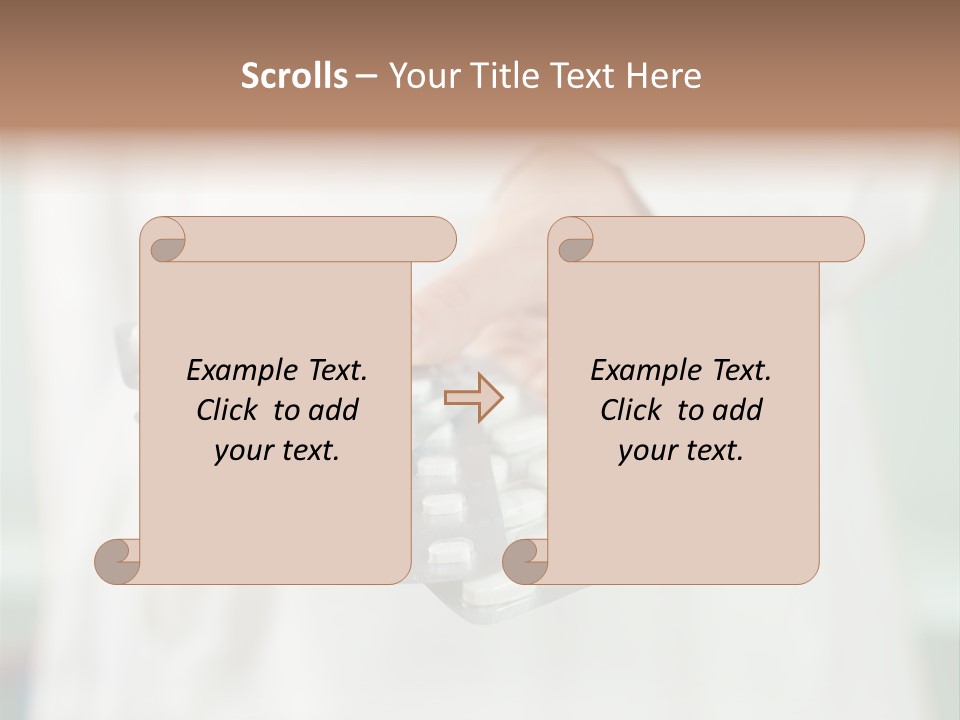 Scrolls – Your Title Text Here

Example Text. Click to add your text.

Example Text. Click to add your text.